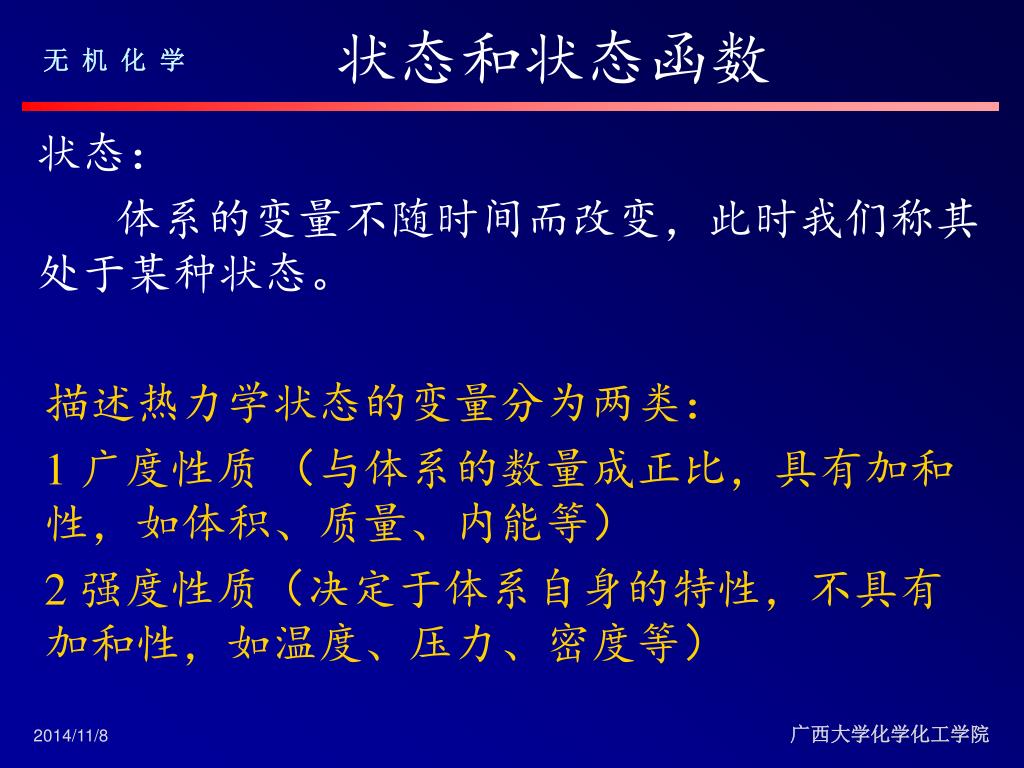 无 机 化 学

状态和状态函数

状态：

体系的变量不随时间而改变，此时我们称其处于某种状态。

描述热力学状态的变量分为两类：

1 广度性质 （与体系的数量成正比，具有加和性，如体积、质量、内能等）

2 强度性质（决定于体系自身的特性，不具有加和性，如温度、压力、密度等）

2014/11/8

广西大学化学化工学院